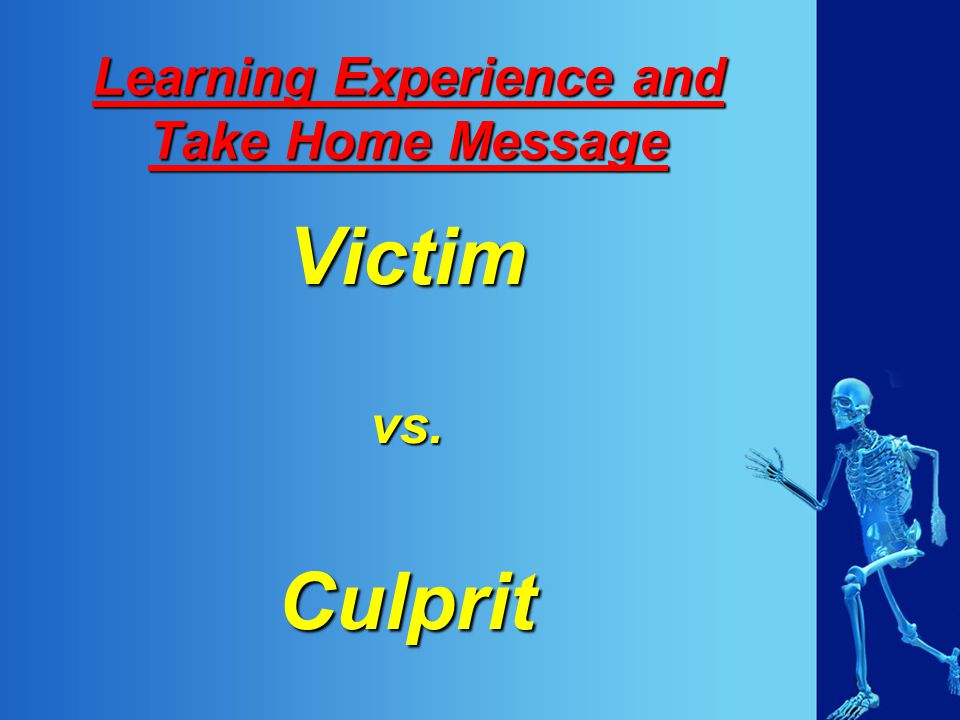 Learning Experience and Take Home Message

Victim

vs.

Culprit